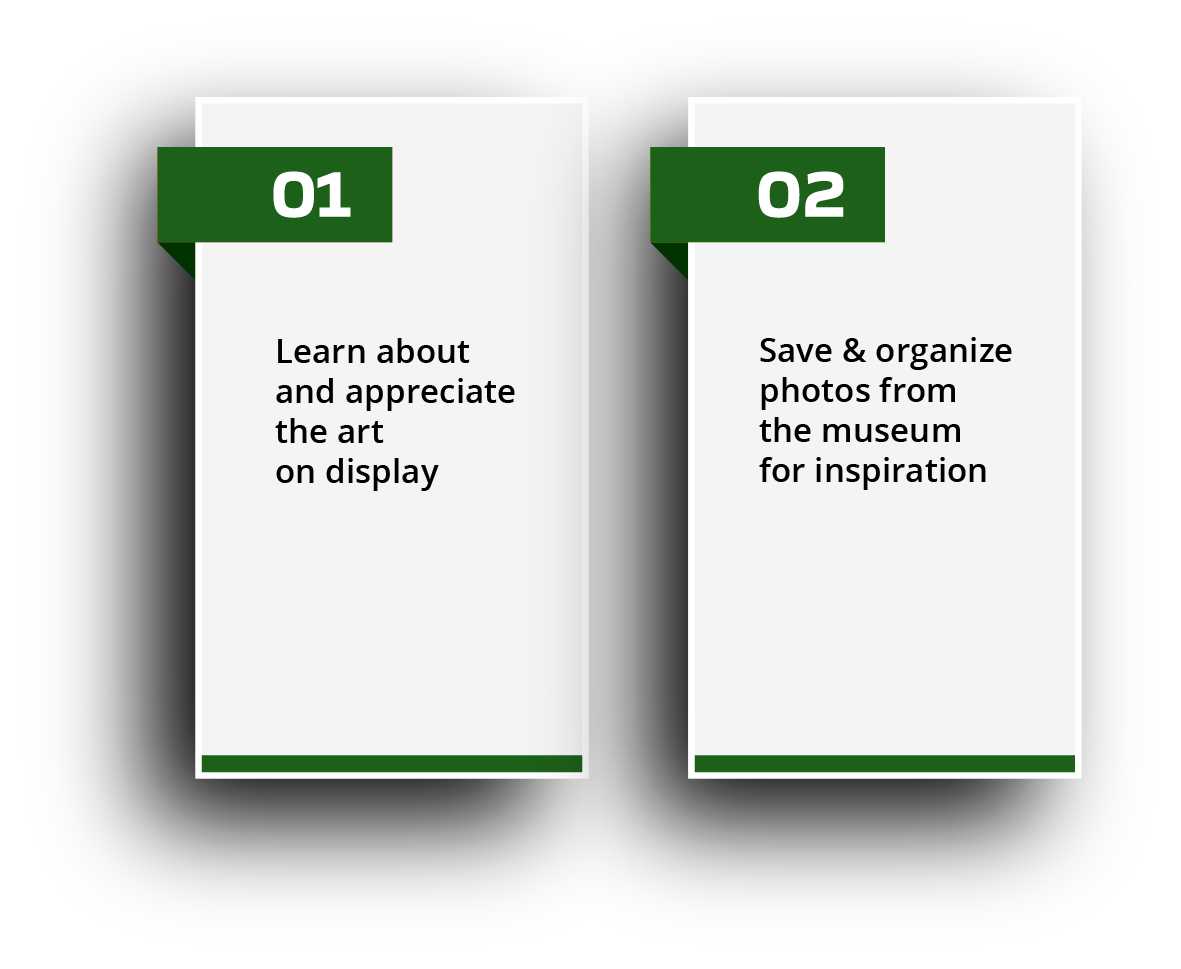 01

Learn about and appreciate the art on display

02

Save & organize photos from the museum for inspiration